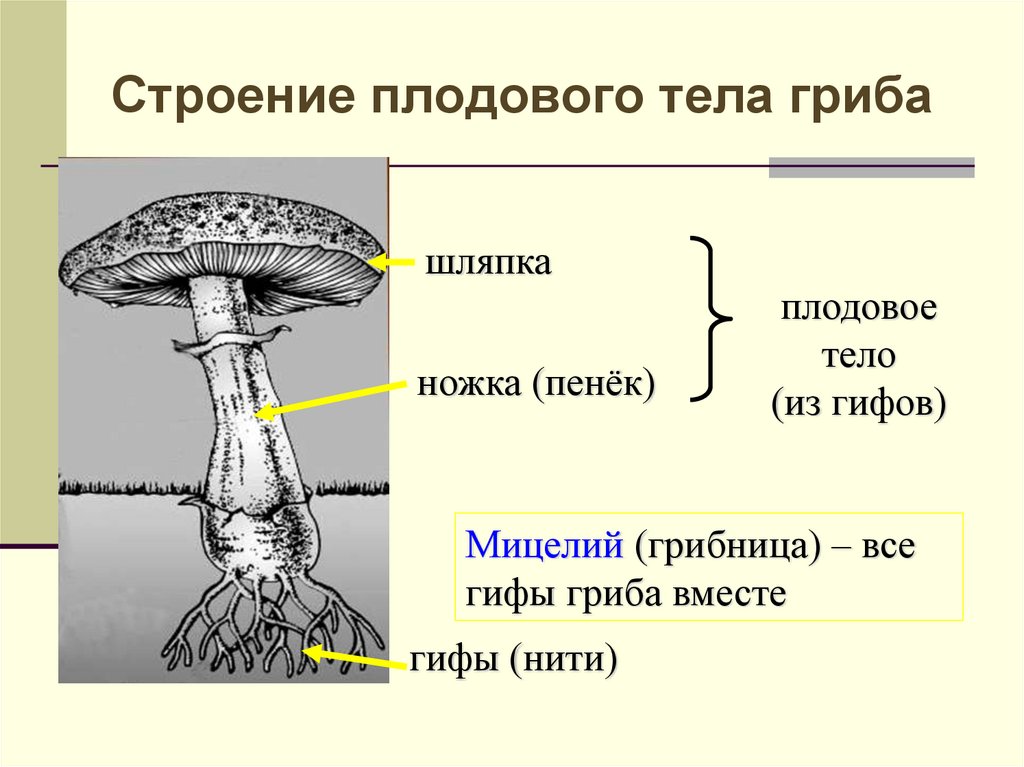 Строение плодового тела гриба

шляпка

ножка (пенёк)

плодовое тело (из гифов)

Мицелий (грибница) – все гифы гриба вместе

гифы (нити)